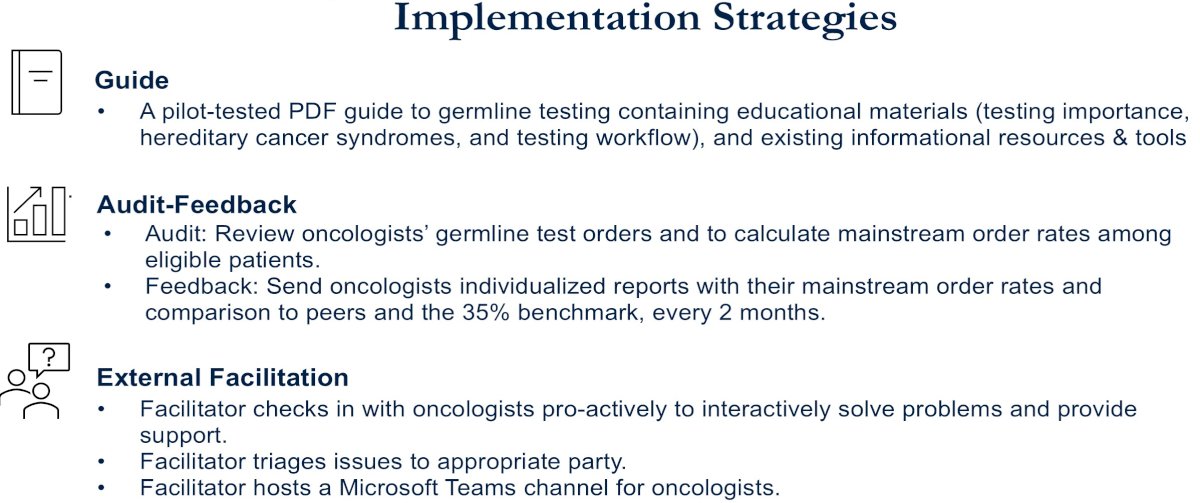 Implementation Strategies

Guide

• A pilot-tested PDF guide to germline testing containing educational materials (testing importance, hereditary cancer syndromes, and testing workflow), and existing informational resources & tools

Audit-Feedback

• Audit: Review oncologists' germline test orders and to calculate mainstream order rates among eligible patients.
• Feedback: Send oncologists individualized reports with their mainstream order rates and comparison to peers and the 35% benchmark, every 2 months.

?

External Facilitation

• Facilitator checks in with oncologists pro-actively to interactively solve problems and provide support.
• Facilitator triages issues to appropriate party.
• Facilitator hosts a Microsoft Teams channel for oncologists.